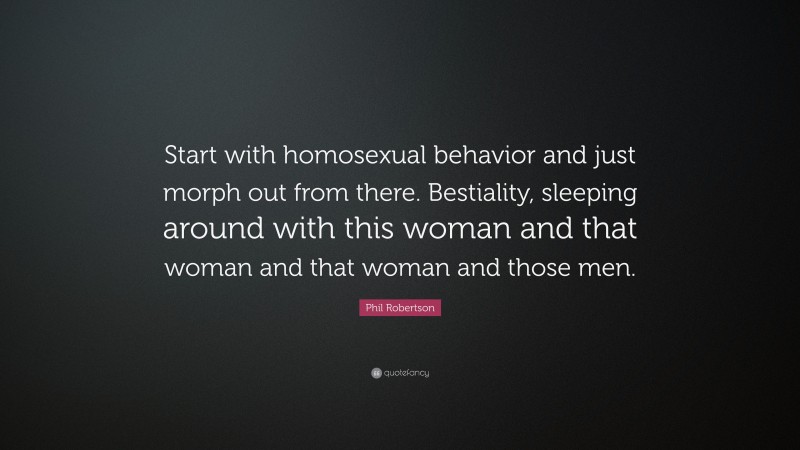 Start with homosexual behavior and just morph out from there. Bestiality, sleeping around with this woman and that woman and that woman and those men.

Phil Robertson

quotefancy